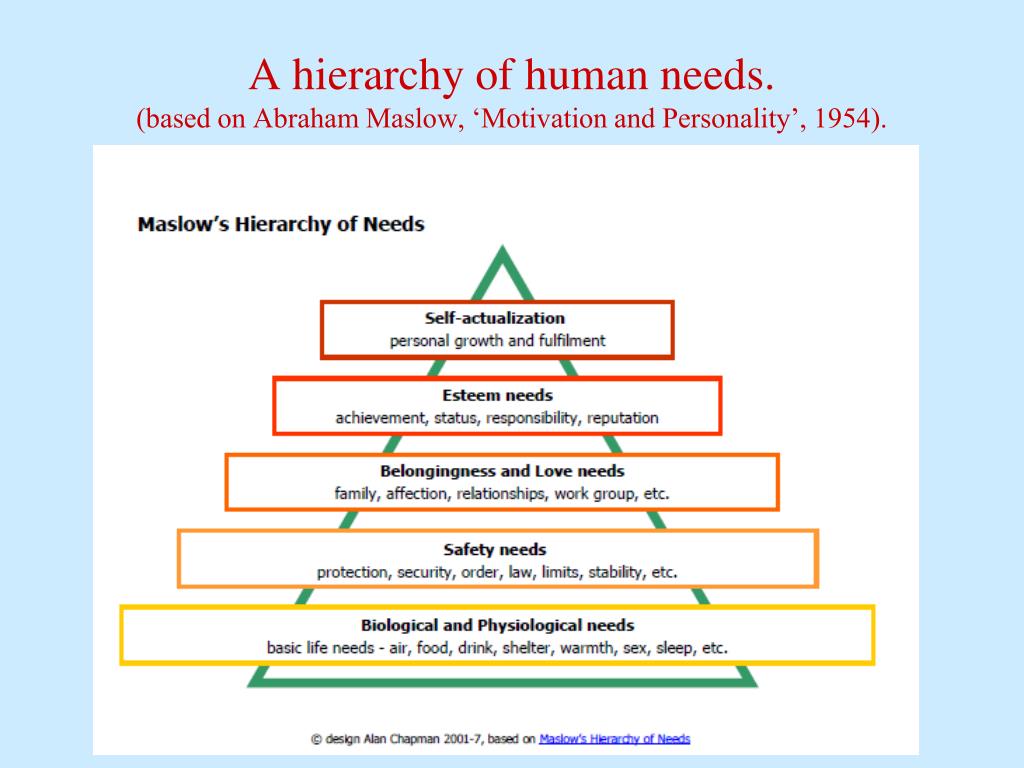 A hierarchy of human needs.
(based on Abraham Maslow, ‘Motivation and Personality’, 1954).

Maslow’s Hierarchy of Needs

Self-actualization
personal growth and fulfilment

Esteem needs
achievement, status, responsibility, reputation

Belongingness and Love needs
family, affection, relationships, work group, etc.

Safety needs
protection, security, order, law, limits, stability, etc.

Biological and Physiological needs
basic life needs - air, food, drink, shelter, warmth, sex, sleep, etc.

© design Alan Chapman 2001-7, based on Maslow's Hierarchy of Needs